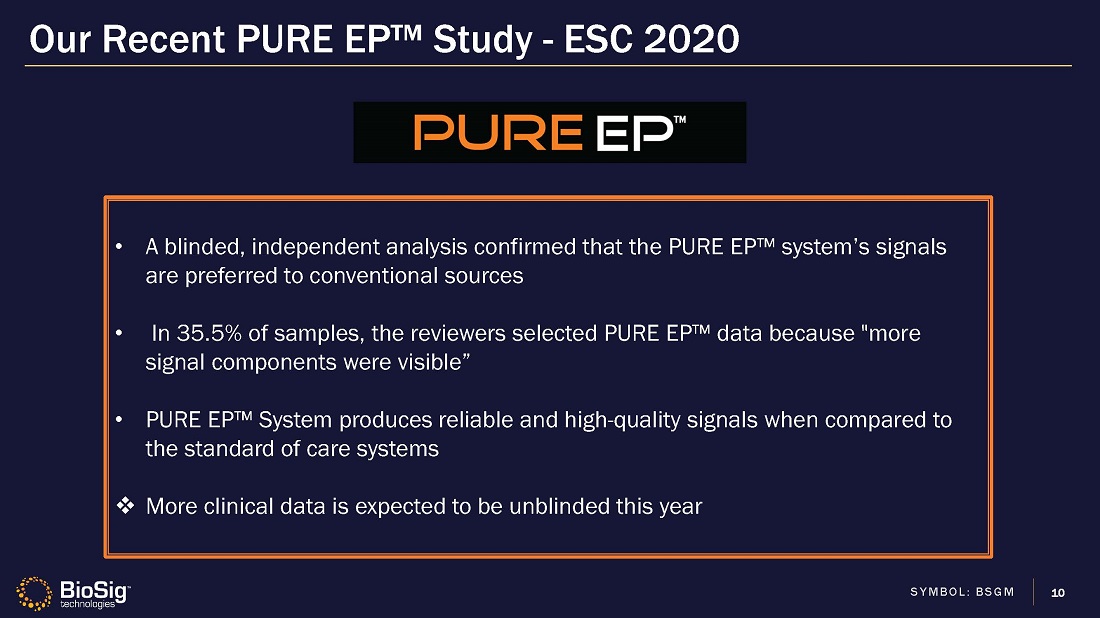 Our Recent PURE EP™ Study - ESC 2020

PURE EP™

• A blinded, independent analysis confirmed that the PURE EP™ system's signals are preferred to conventional sources

• In 35.5% of samples, the reviewers selected PURE EP™ data because "more signal components were visible"

• PURE EP™ System produces reliable and high-quality signals when compared to the standard of care systems

❖ More clinical data is expected to be unblinded this year

BioSig™ technologies

SYMBOL: BSGM

10